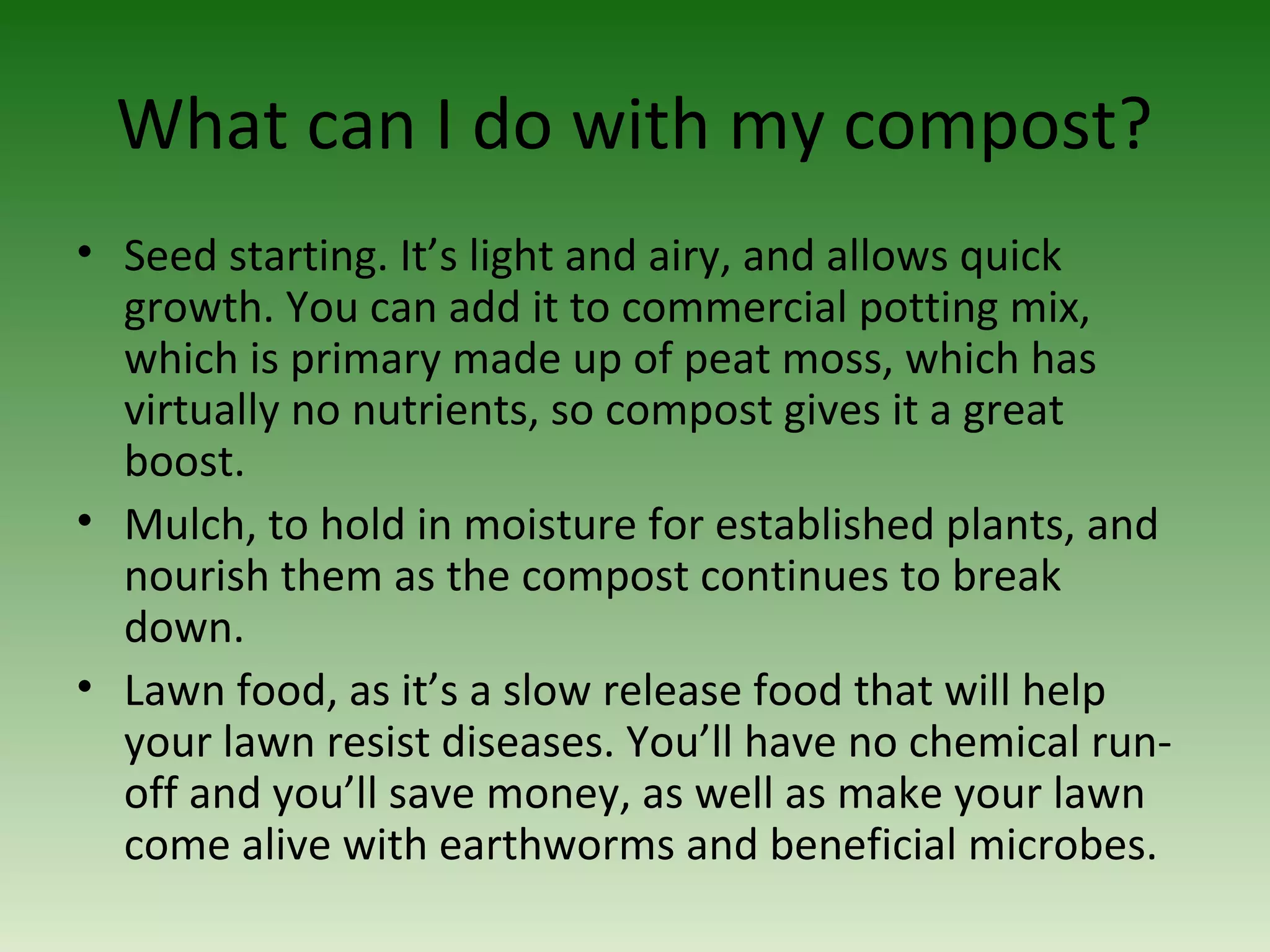 What can I do with my compost?

• Seed starting. It’s light and airy, and allows quick growth. You can add it to commercial potting mix, which is primary made up of peat moss, which has virtually no nutrients, so compost gives it a great boost.

• Mulch, to hold in moisture for established plants, and nourish them as the compost continues to break down.

• Lawn food, as it’s a slow release food that will help your lawn resist diseases. You’ll have no chemical run-off and you’ll save money, as well as make your lawn come alive with earthworms and beneficial microbes.